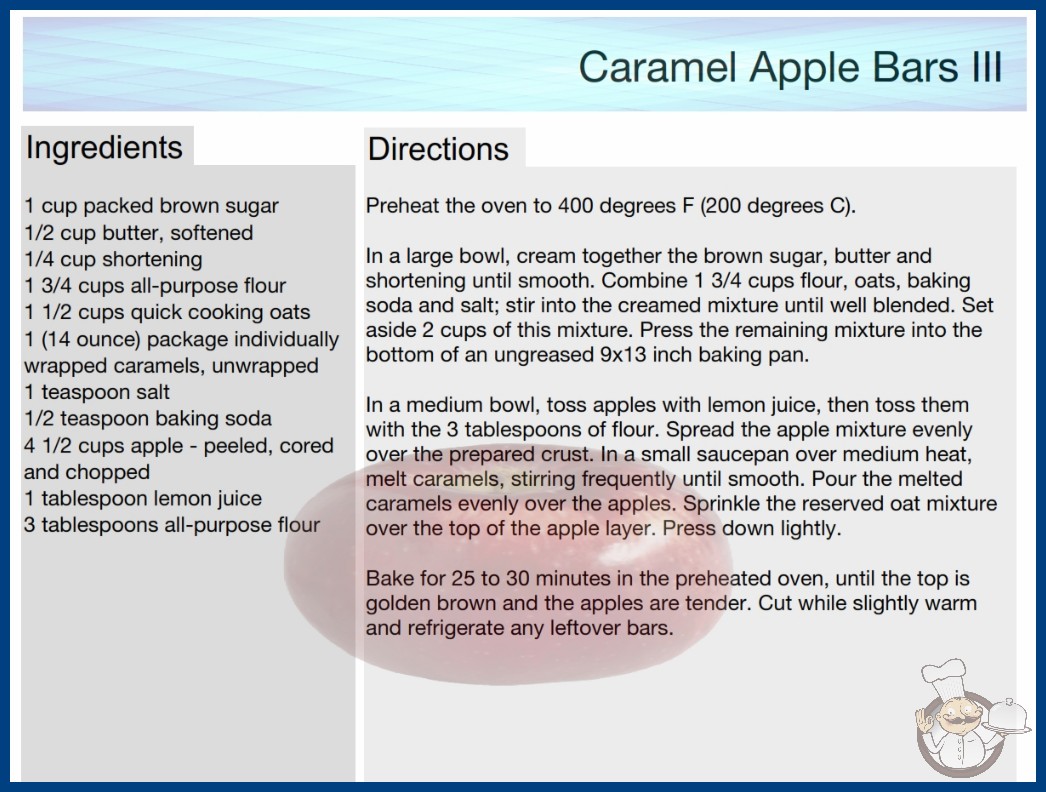 Caramel Apple Bars III

Ingredients

1 cup packed brown sugar
1/2 cup butter, softened
1/4 cup shortening
1 3/4 cups all-purpose flour
1 1/2 cups quick cooking oats
1 (14 ounce) package individually wrapped caramels, unwrapped
1 teaspoon salt
1/2 teaspoon baking soda
4 1/2 cups apple - peeled, cored and chopped
1 tablespoon lemon juice
3 tablespoons all-purpose flour

Directions

Preheat the oven to 400 degrees F (200 degrees C).

In a large bowl, cream together the brown sugar, butter and shortening until smooth. Combine 1 3/4 cups flour, oats, baking soda and salt; stir into the creamed mixture until well blended. Set aside 2 cups of this mixture. Press the remaining mixture into the bottom of an ungreased 9x13 inch baking pan.

In a medium bowl, toss apples with lemon juice, then toss them with the 3 tablespoons of flour. Spread the apple mixture evenly over the prepared crust. In a small saucepan over medium heat, melt caramels, stirring frequently until smooth. Pour the melted caramels evenly over the apples. Sprinkle the reserved oat mixture over the top of the apple layer. Press down lightly.

Bake for 25 to 30 minutes in the preheated oven, until the top is golden brown and the apples are tender. Cut while slightly warm and refrigerate any leftover bars.